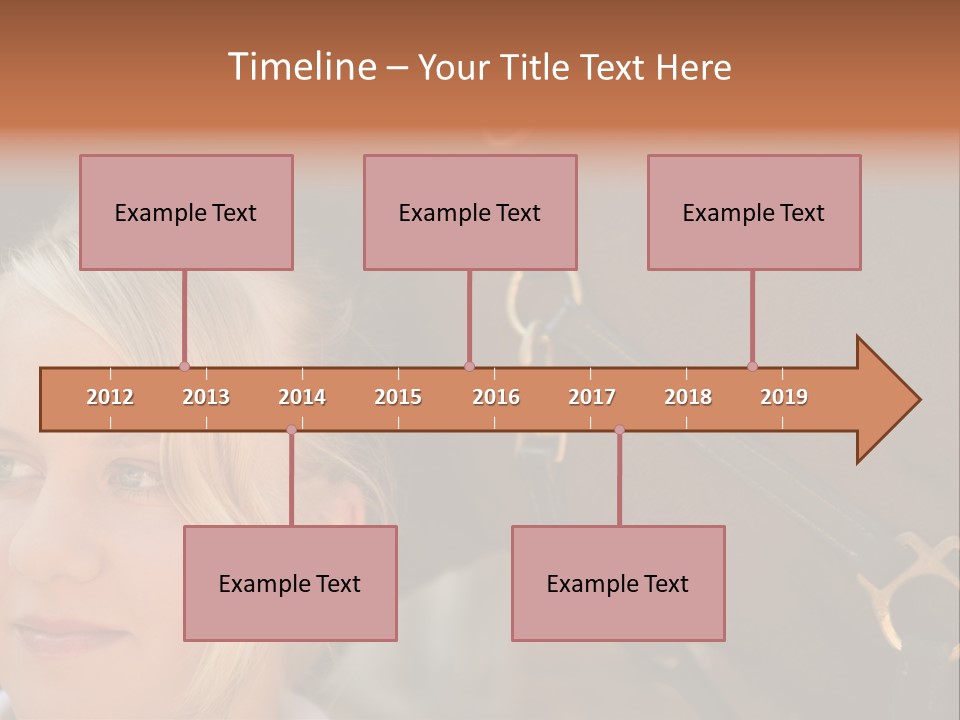 Timeline – Your Title Text Here

Example Text

Example Text

Example Text

2012 2013 2014 2015 2016 2017 2018 2019

Example Text

Example Text